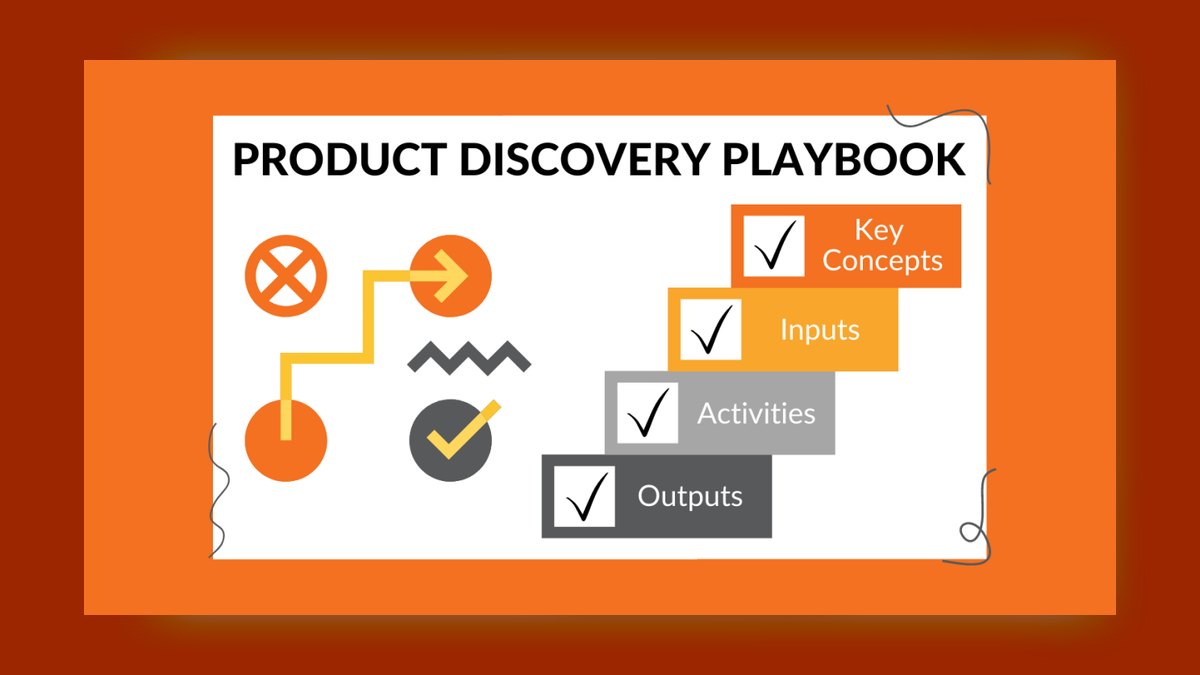 PRODUCT DISCOVERY PLAYBOOK

Key Concepts

Inputs

Activities

Outputs